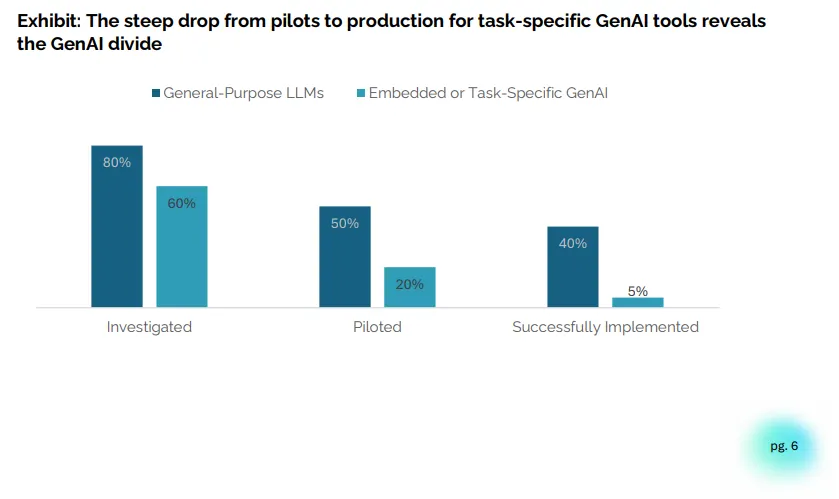 Exhibit: The steep drop from pilots to production for task-specific GenAI tools reveals the GenAI divide

General-Purpose LLMs
Embedded or Task-Specific GenAI

80%
60%
50%
20%
40%
5%

Investigated
Piloted
Successfully Implemented

pg. 6